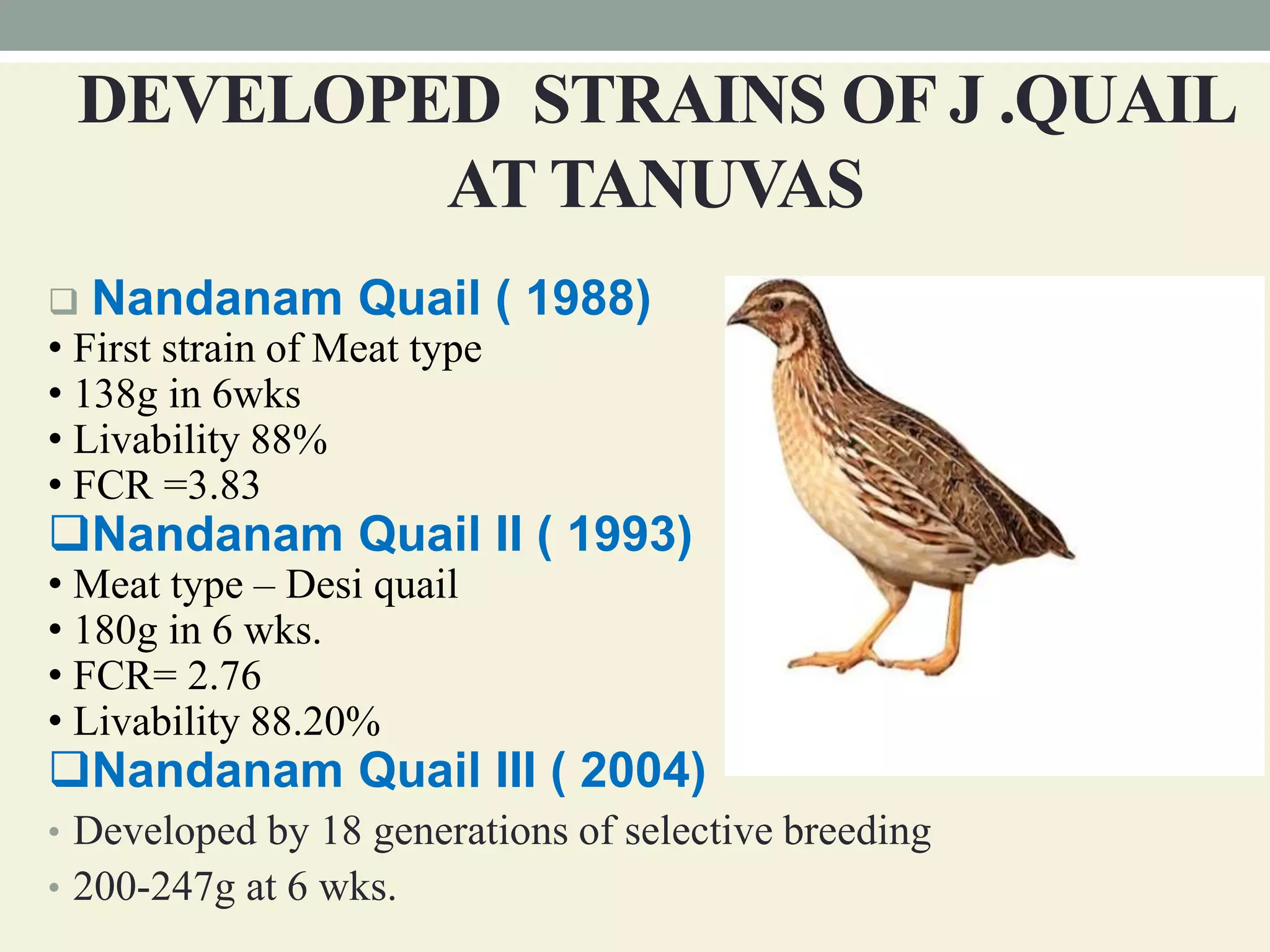 DEVELOPED STRAINS OF J .QUAIL AT TANUVAS

❑ Nandanam Quail ( 1988)
• First strain of Meat type
• 138g in 6wks
• Livability 88%
• FCR =3.83
❑Nandanam Quail II ( 1993)
• Meat type – Desi quail
• 180g in 6 wks.
• FCR= 2.76
• Livability 88.20%
❑Nandanam Quail III ( 2004)
• Developed by 18 generations of selective breeding
• 200-247g at 6 wks.